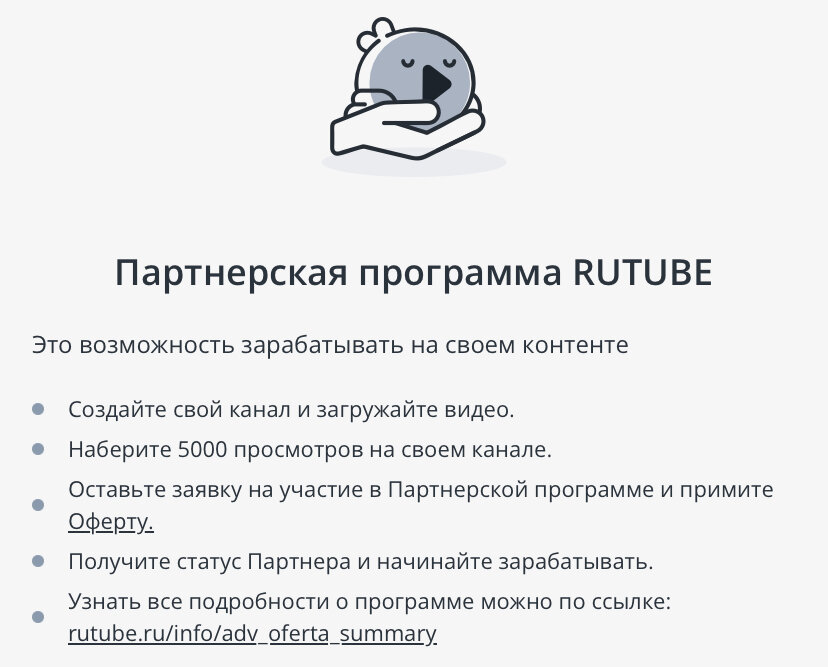 Партнерская программа RUTUBE

Это возможность зарабатывать на своем контенте

- Создайте свой канал и загружайте видео.
- Наберите 5000 просмотров на своем канале.
- Оставьте заявку на участие в Партнерской программе и примите Оферту.
- Получите статус Партнера и начинайте зарабатывать.
- Узнать все подробности о программе можно по ссылке: rutube.ru/info/adv_oferta_summary